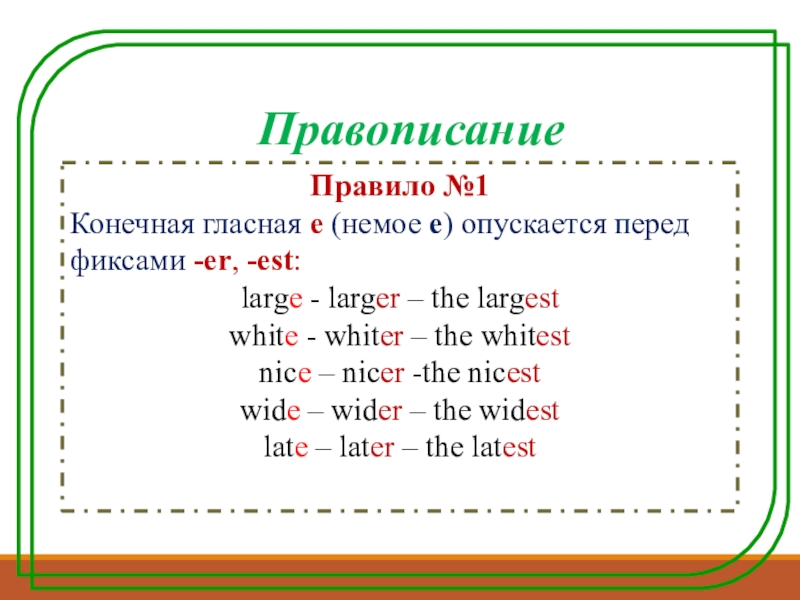 Правописание

Правило №1

Конечная гласная e (немое e) опускается перед фиксами -er, -est:

large - larger – the largest
white - whiter – the whitest
nice – nicer -the nicest
wide – wider – the widest
late – later – the latest